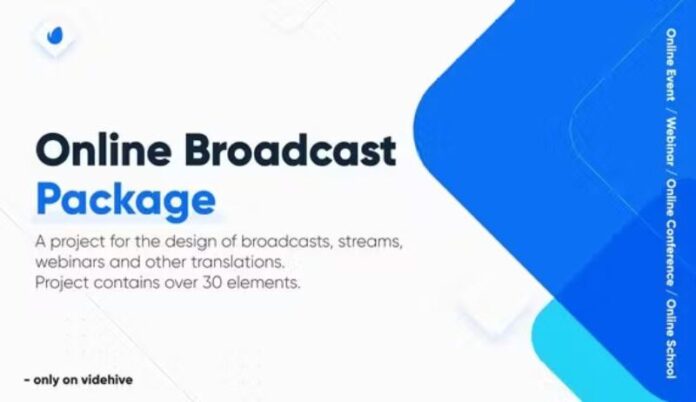 Online Broadcast Package

A project for the design of broadcasts, streams, webinars and other translations.
Project contains over 30 elements.

- only on videhive

Online Event / Webinar / Online Conference / Online School